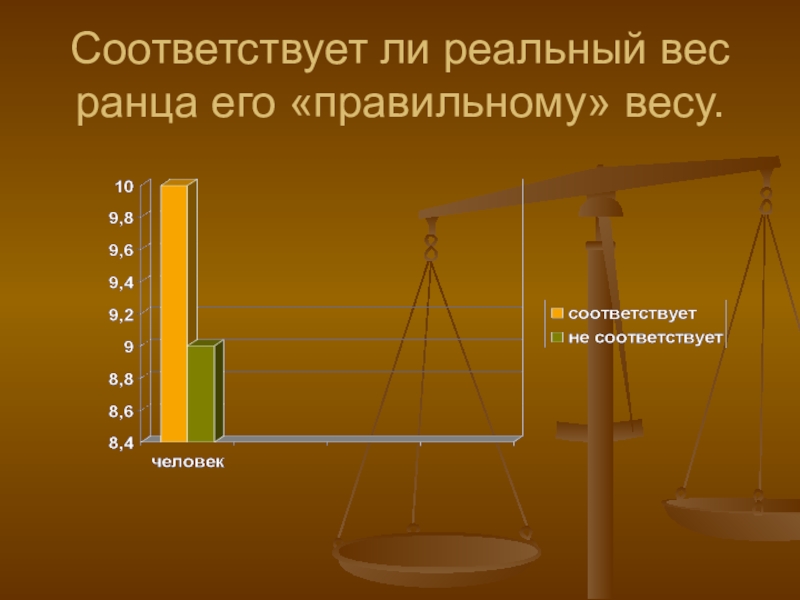 Соответствует ли реальный вес ранца его «правильному» весу.

10
9,8
9,6
9,4
9,2
9
8,8
8,6
8,4
человек

соответствует
не соответствует